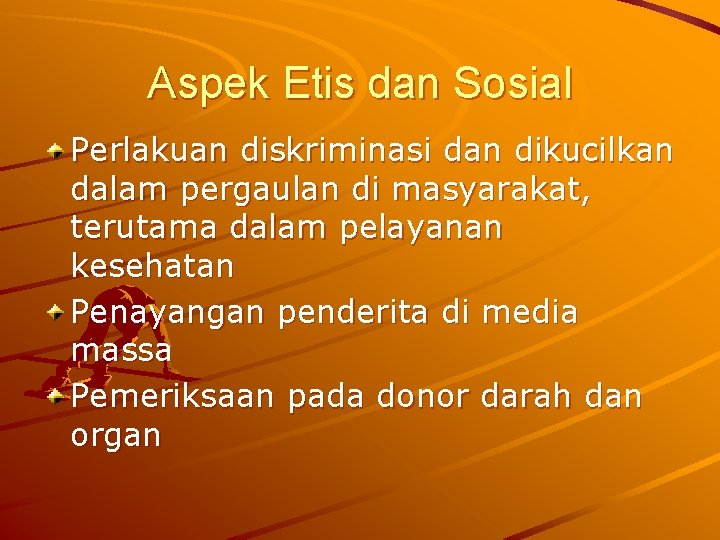 Aspek Etis dan Sosial

Perlakuan diskriminasi dan dikucilkan dalam pergaulan di masyarakat, terutama dalam pelayanan kesehatan

Penayangan penderita di media massa

Pemeriksaan pada donor darah dan organ